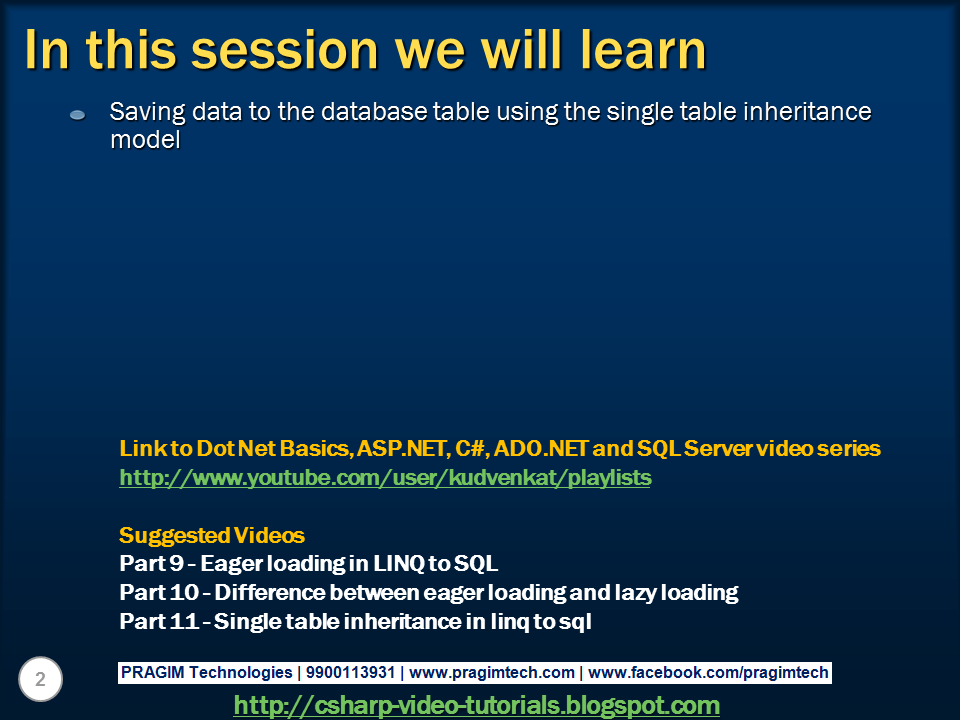 In this session we will learn

Saving data to the database table using the single table inheritance model

Link to Dot Net Basics, ASP.NET, C#, ADO.NET and SQL Server video series
http://www.youtube.com/user/kudvenkat/playlists

Suggested Videos
Part 9 - Eager loading in LINQ to SQL
Part 10 - Difference between eager loading and lazy loading
Part 11 - Single table inheritance in linq to sql

2

PRAGIM Technologies | 9900113931 | www.pragimtech.com | www.facebook.com/pragimtech

http://csharp-video-tutorials.blogspot.com